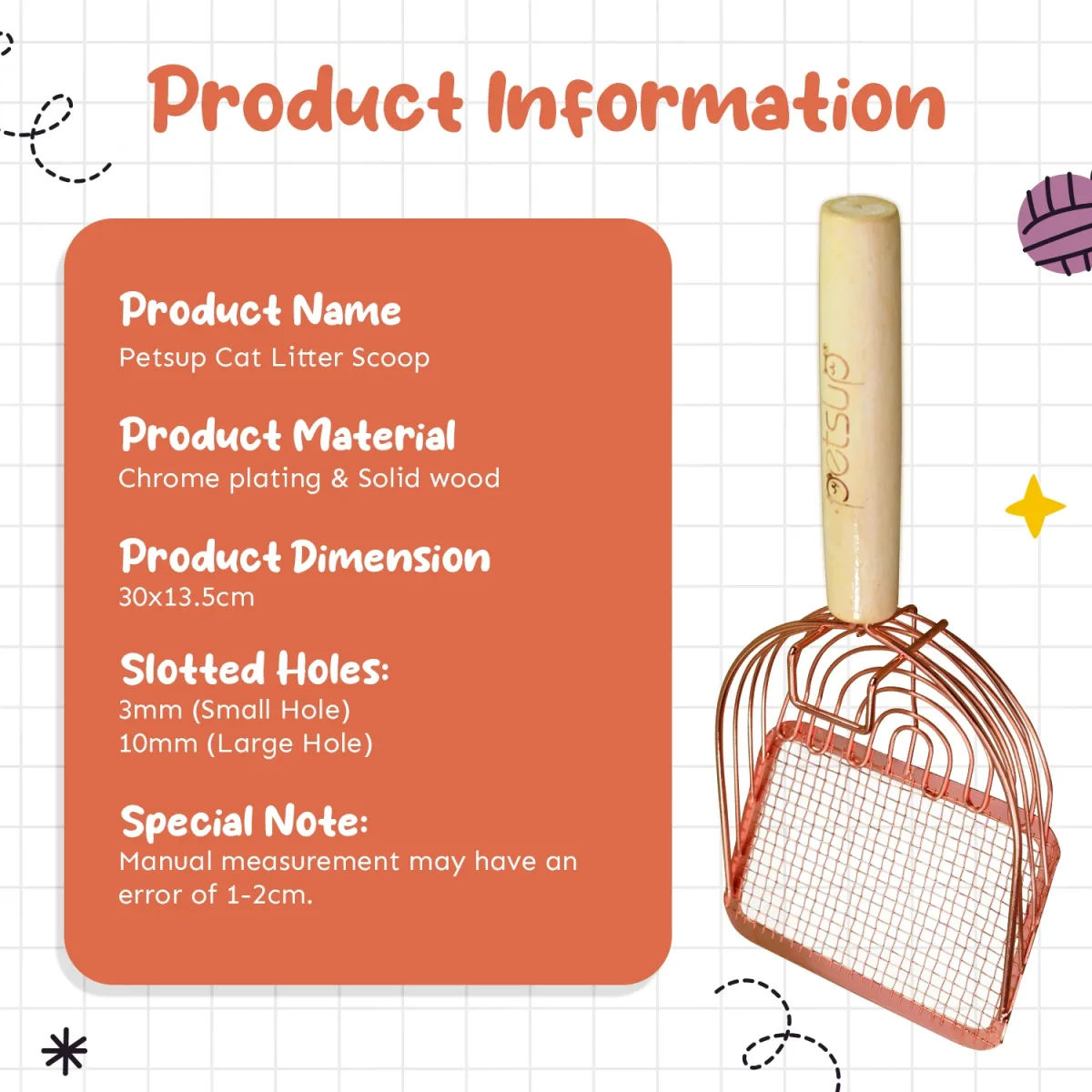 Product Information

Product Name
Petsup Cat Litter Scoop

Product Material
Chrome plating & Solid wood

Product Dimension
30x13.5cm

Slotted Holes:
3mm (Small Hole)
10mm (Large Hole)

Special Note:
Manual measurement may have an error of 1-2cm.

petsup